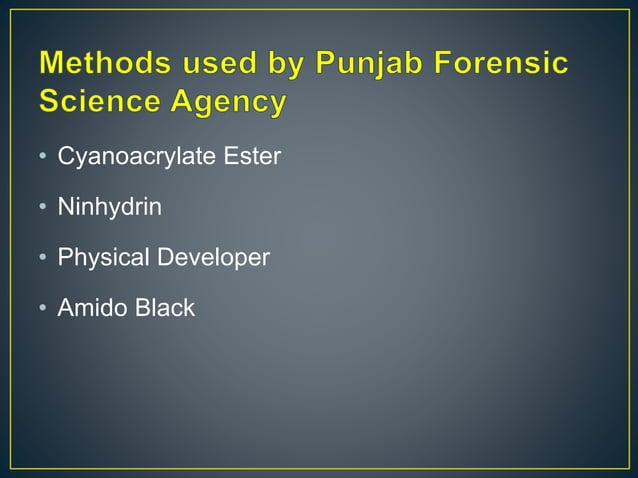 Methods used by Punjab Forensic Science Agency

• Cyanoacrylate Ester

• Ninhydrin

• Physical Developer

• Amido Black